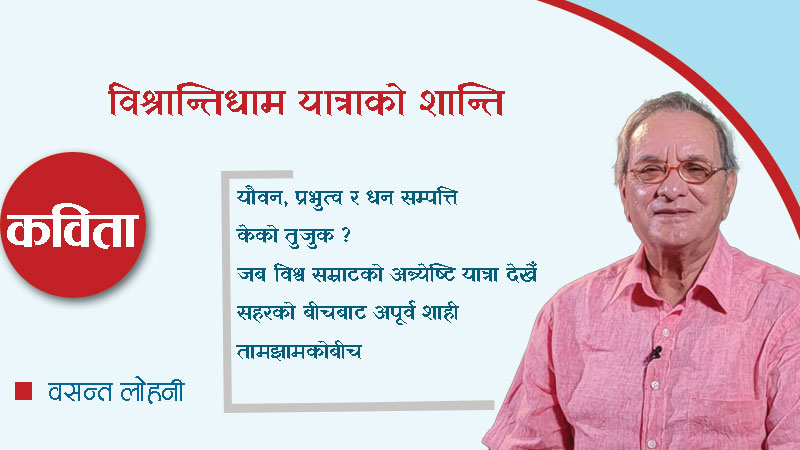 विश्रान्तिधाम यात्राको शान्ति

कविता

यौवन, प्रभुत्व र धन सम्पत्ति
केको तुजुक ?
जब विश्व सम्राटको अन्त्येष्टि यात्रा देखेँ
सहरको बीचबाट अपूर्व शाही
तामझामकोबीच

वसन्त लोहनी